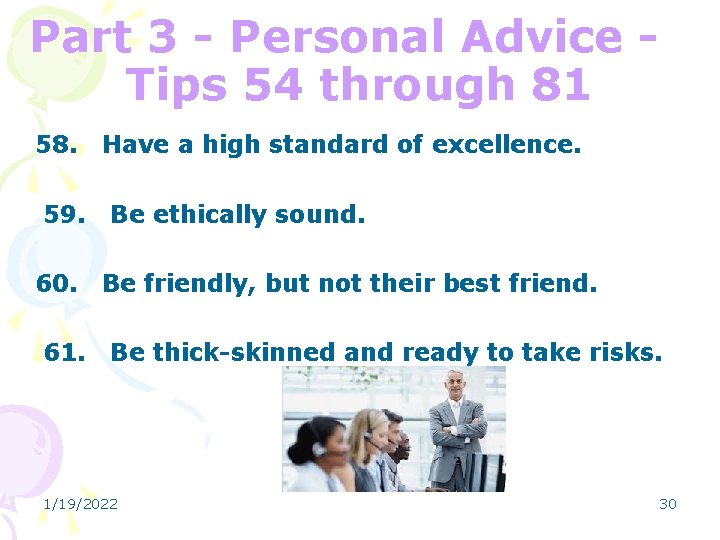 Part 3 - Personal Advice - Tips 54 through 81

58. Have a high standard of excellence.

59. Be ethically sound.

60. Be friendly, but not their best friend.

61. Be thick-skinned and ready to take risks.

1/19/2022

30